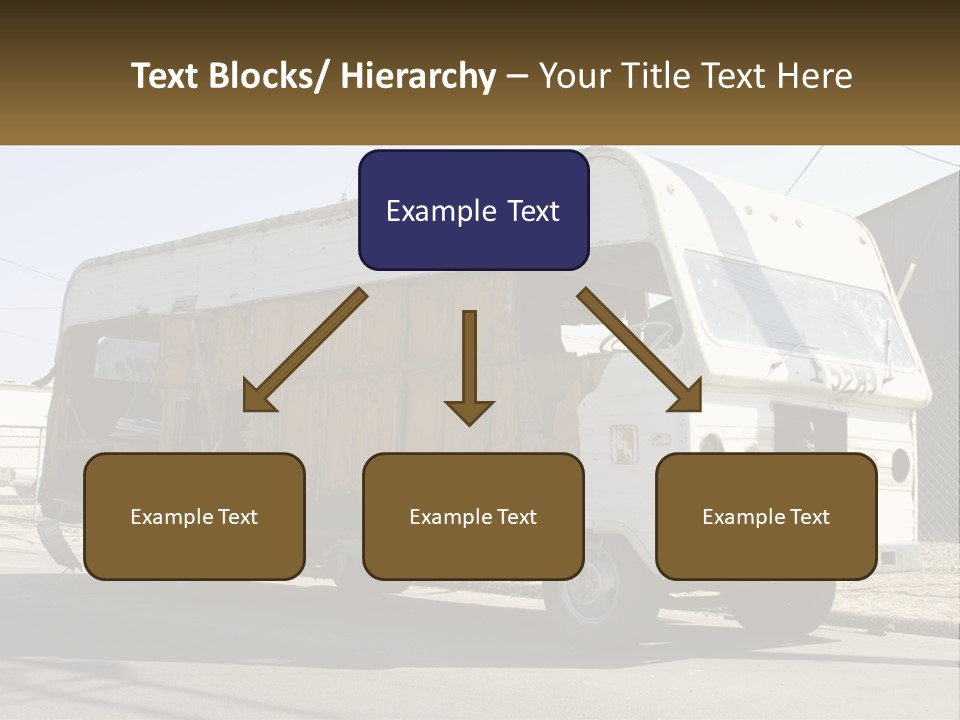 Text Blocks/ Hierarchy – Your Title Text Here

Example Text

Example Text

Example Text

Example Text